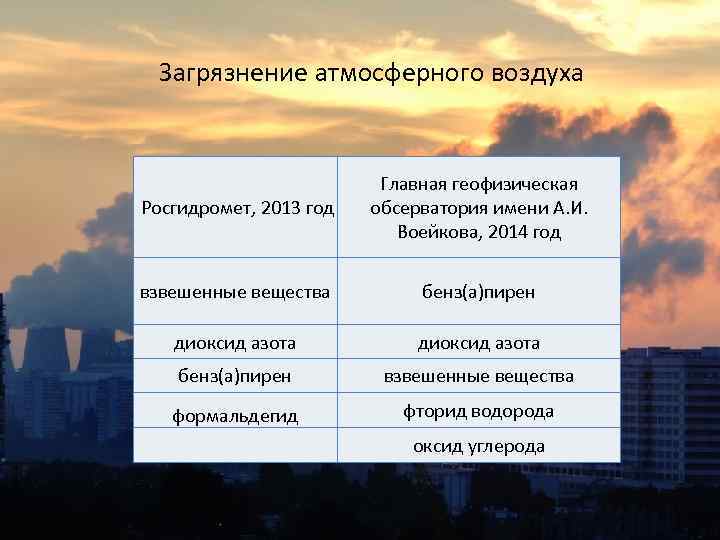 Загрязнение атмосферного воздуха

| Росгидромет, 2013 год | Главная геофизическая обсерватория имени А.И. Воейкова, 2014 год |
|---|---|
| взвешенные вещества | бенз(а)пирен |
| диоксид азота | диоксид азота |
| бенз(а)пирен | взвешенные вещества |
| формальдегид | фторид водорода |
| | оксид углерода |